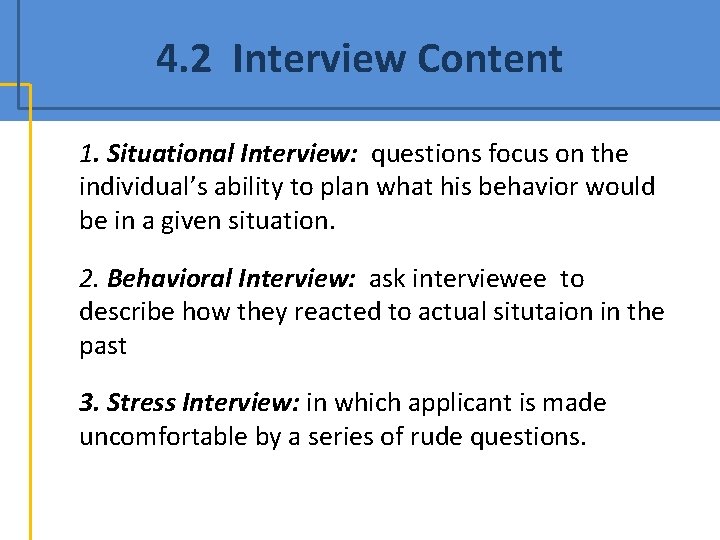 4.2 Interview Content

1. Situational Interview: questions focus on the individual's ability to plan what his behavior would be in a given situation.

2. Behavioral Interview: ask interviewee to describe how they reacted to actual situtaion in the past

3. Stress Interview: in which applicant is made uncomfortable by a series of rude questions.